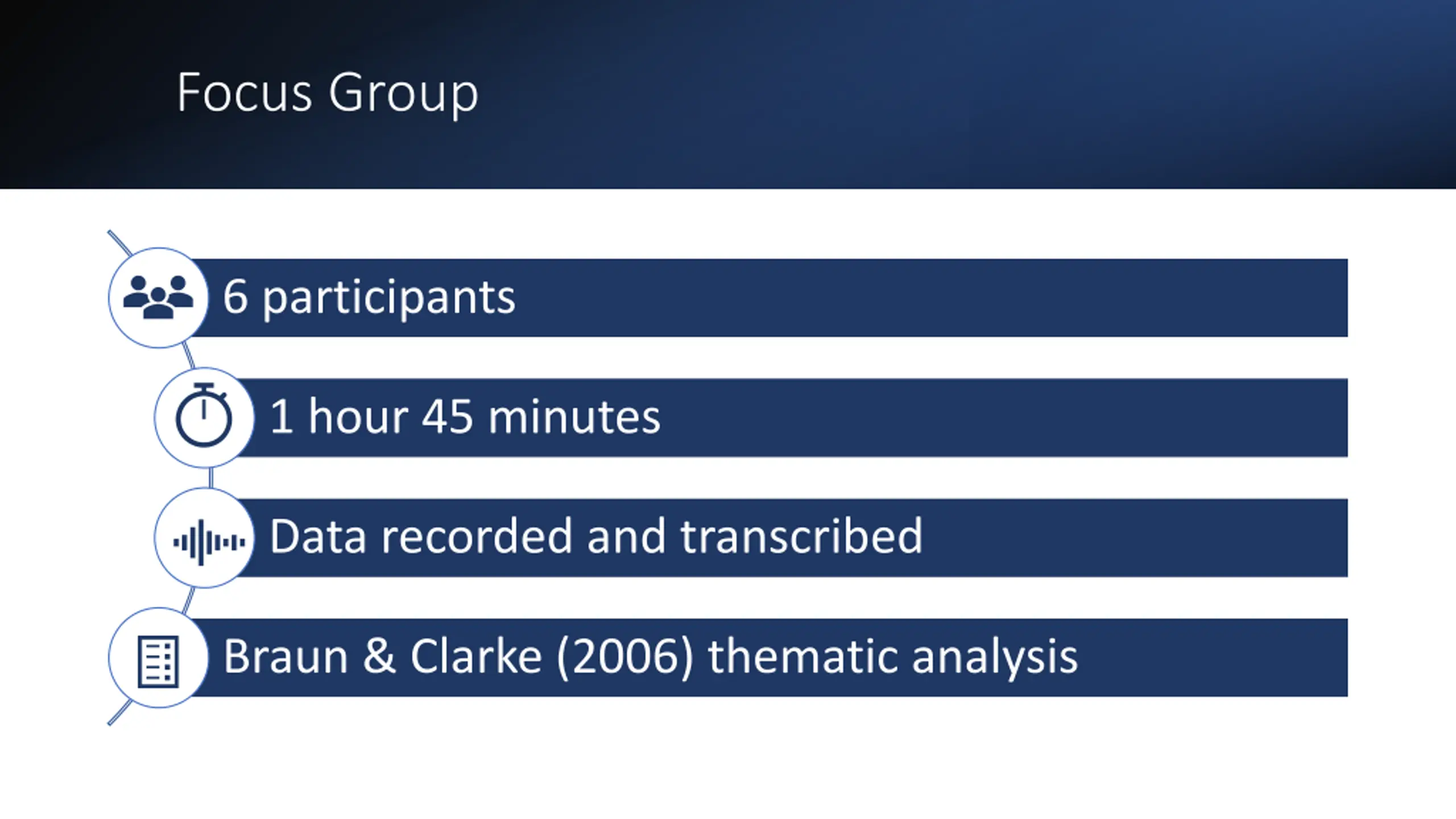 Focus Group

6 participants

1 hour 45 minutes

Data recorded and transcribed

Braun & Clarke (2006) thematic analysis